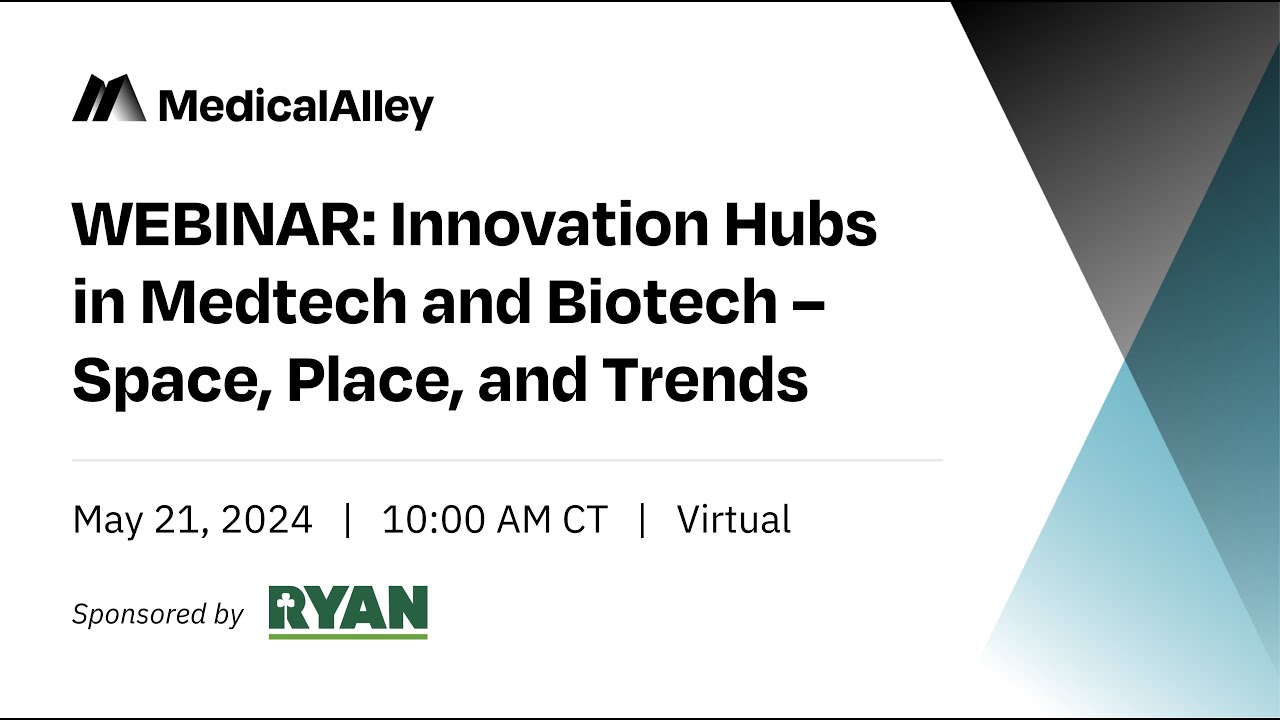 MedicalAlley

WEBINAR: Innovation Hubs in Medtech and Biotech – Space, Place, and Trends

May 21, 2024 | 10:00 AM CT | Virtual

Sponsored by RYAN